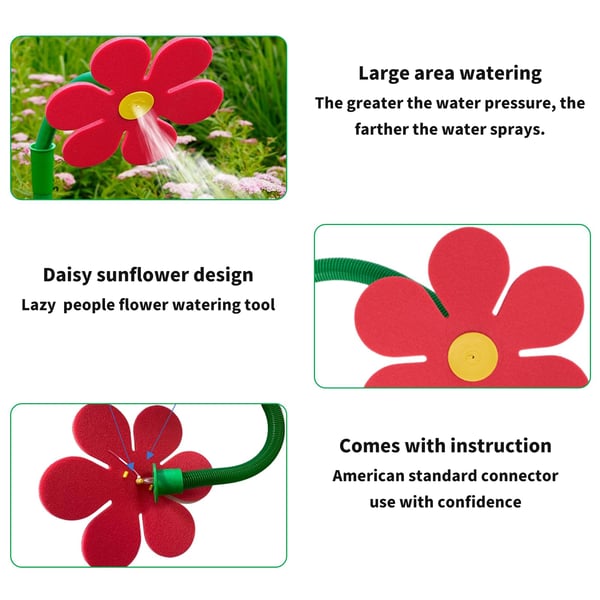 Large area watering
The greater the water pressure, the farther the water sprays.

Daisy sunflower design
Lazy people flower watering tool

Comes with instruction
American standard connector
use with confidence